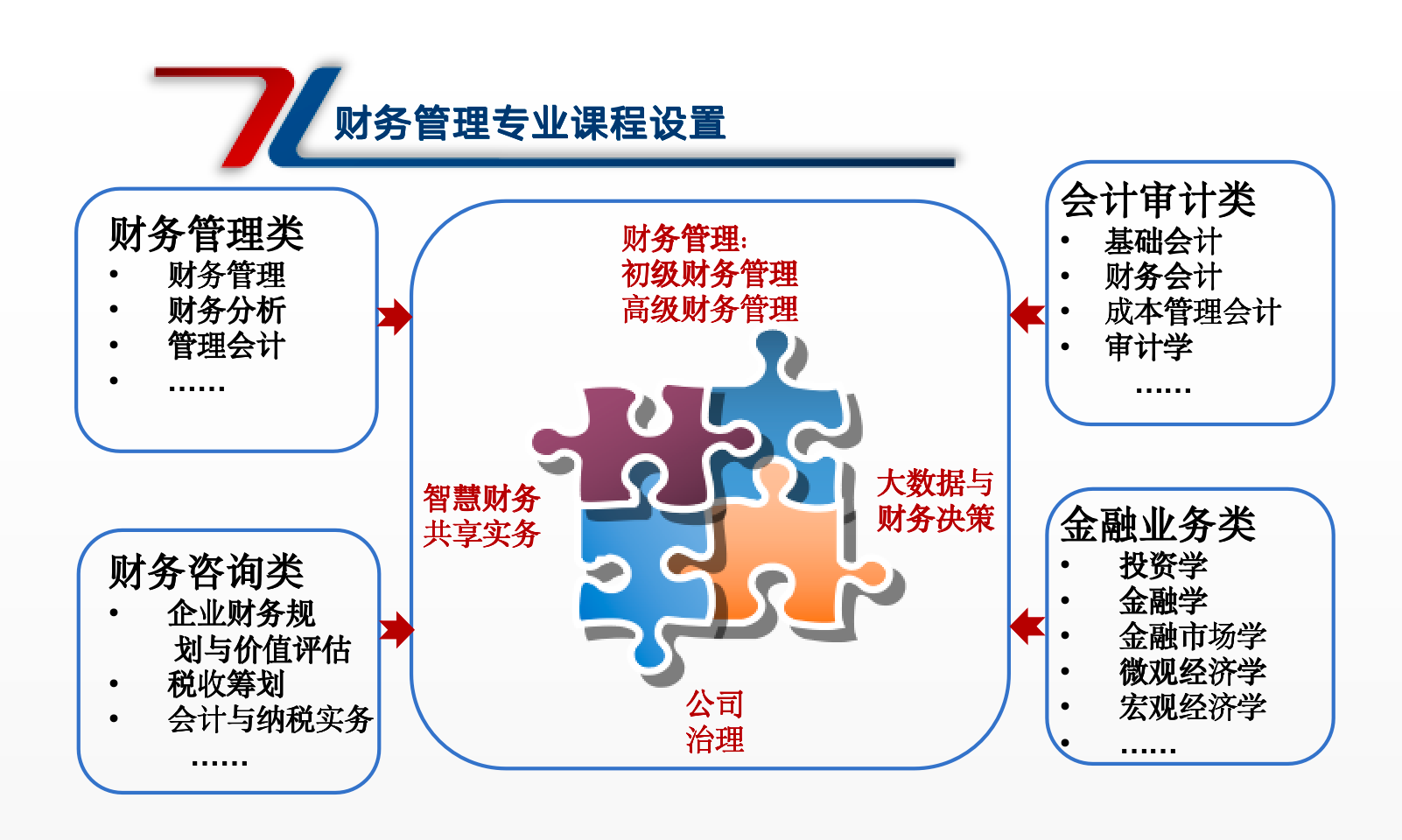 财务管理专业课程设置

财务管理类
• 财务管理
• 财务分析
• 管理会计
• ……

财务咨询类
• 企业财务规划与价值评估
• 税收筹划
• 会计与纳税实务
……

财务管理:
初级财务管理
高级财务管理

智慧财务
共享实务

大数据与
财务决策

公司
治理

会计审计类
• 基础会计
• 财务会计
• 成本管理会计
• 审计学
……

金融业务类
• 投资学
• 金融学
• 金融市场学
• 微观经济学
• 宏观经济学
• ……